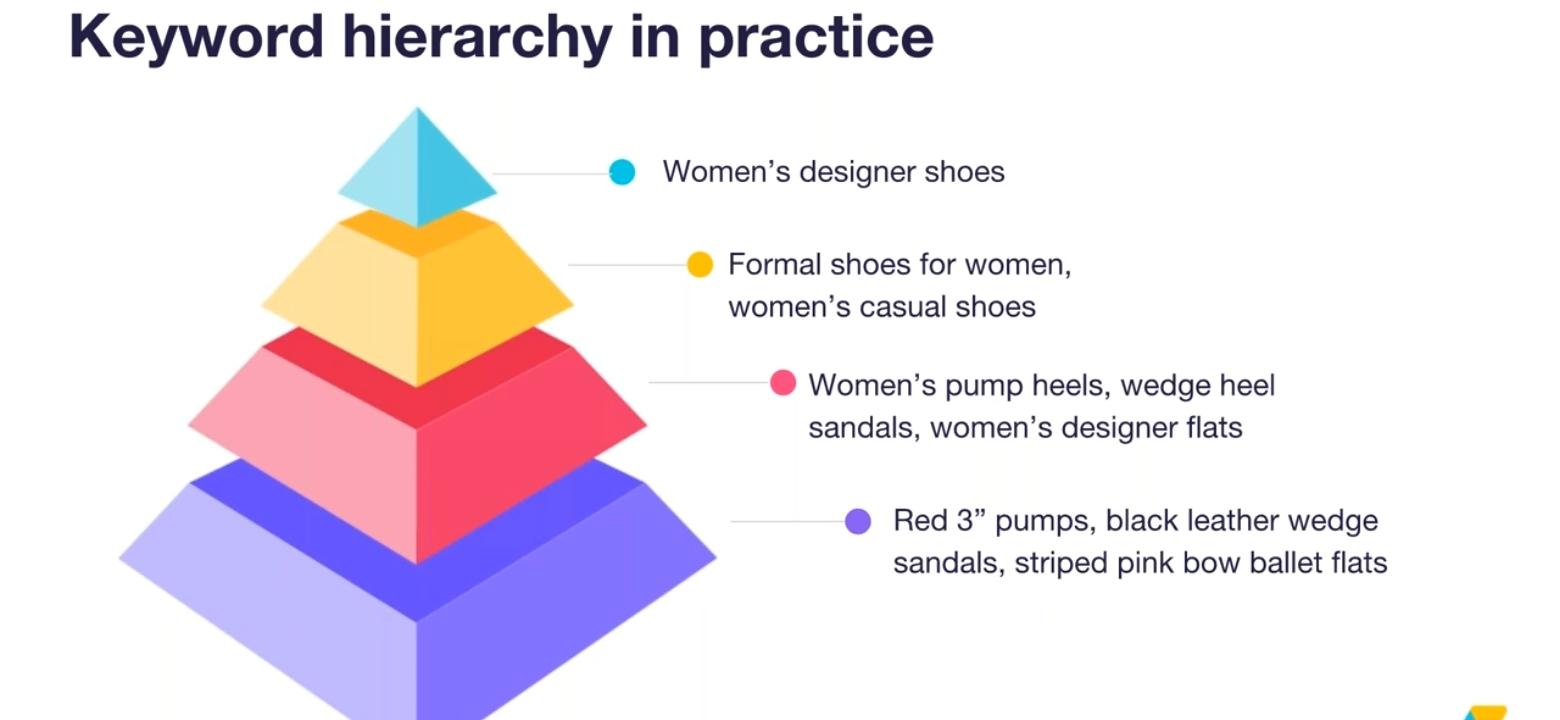 Keyword hierarchy in practice

Women’s designer shoes

Formal shoes for women, women’s casual shoes

Women’s pump heels, wedge heel sandals, women’s designer flats

Red 3” pumps, black leather wedge sandals, striped pink bow ballet flats